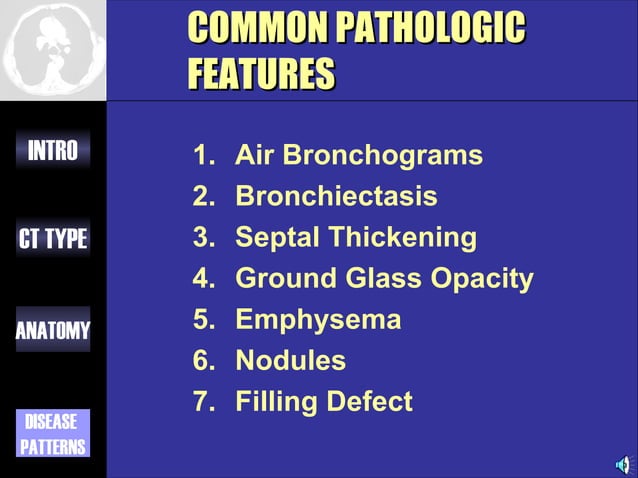 COMMON PATHOLOGIC FEATURES

INTRO

CT TYPE

ANATOMY

DISEASE PATTERNS

1. Air Bronchograms
2. Bronchiectasis
3. Septal Thickening
4. Ground Glass Opacity
5. Emphysema
6. Nodules
7. Filling Defect